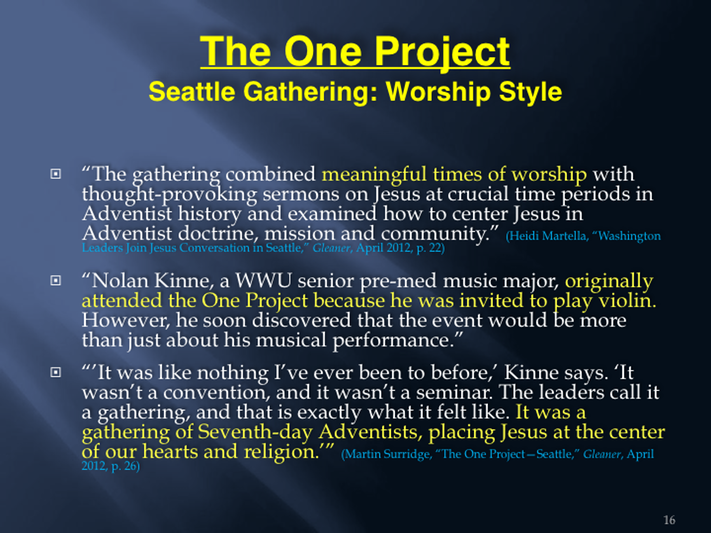 The One Project
Seattle Gathering: Worship Style

“The gathering combined meaningful times of worship with thought-provoking sermons on Jesus at crucial time periods in Adventist history and examined how to center Jesus in Adventist doctrine, mission and community.” (Heidi Martella, “Washington Leaders Join Jesus Conversation in Seattle,” Gleaner, April 2012, p. 22)

“Nolan Kinne, a WWU senior pre-med music major, originally attended the One Project because he was invited to play violin. However, he soon discovered that the event would be more than just about his musical performance.”

“’It was like nothing I’ve ever been to before,’ Kinne says. ‘It wasn’t a convention, and it wasn’t a seminar. The leaders call it a gathering, and that is exactly what it felt like. It was a gathering of Seventh-day Adventists, placing Jesus at the center of our hearts and religion.’” (Martin Surridge, “The One Project—Seattle,” Gleaner, April 2012, p. 26)

16